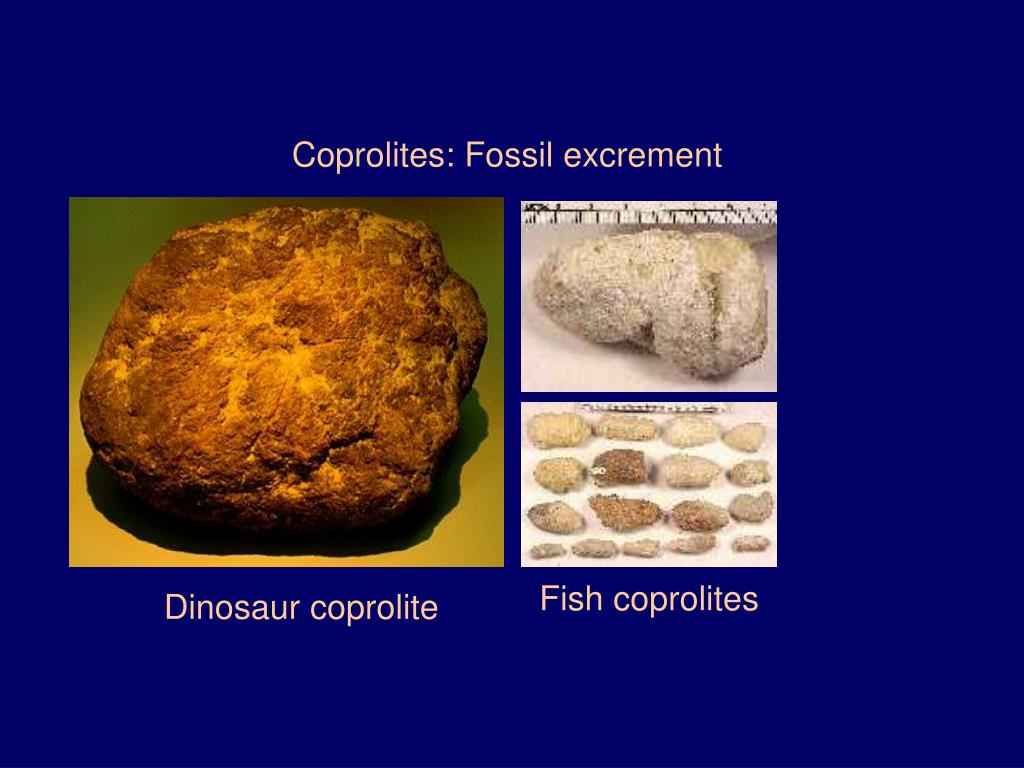 Coprolites: Fossil excrement

Dinosaur coprolite

Fish coprolites